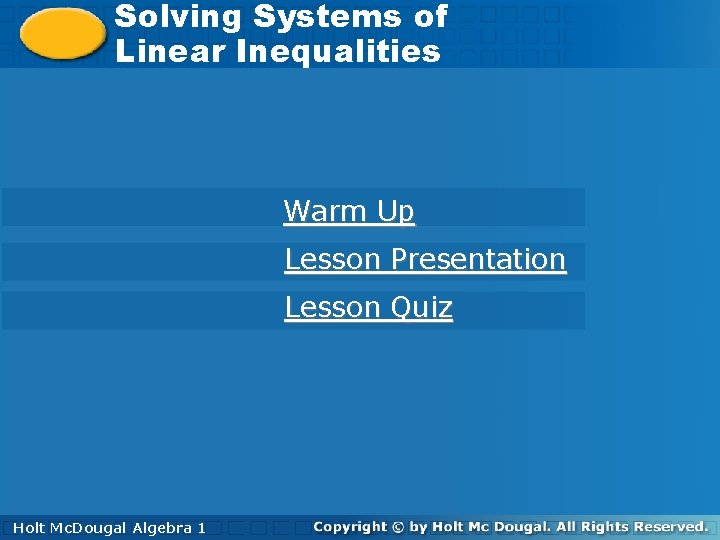 Solving Systems of Linear Inequalities

Warm Up
Lesson Presentation
Lesson Quiz

Holt McDougal Algebra 1
Copyright © by Holt Mc Dougal. All Rights Reserved.